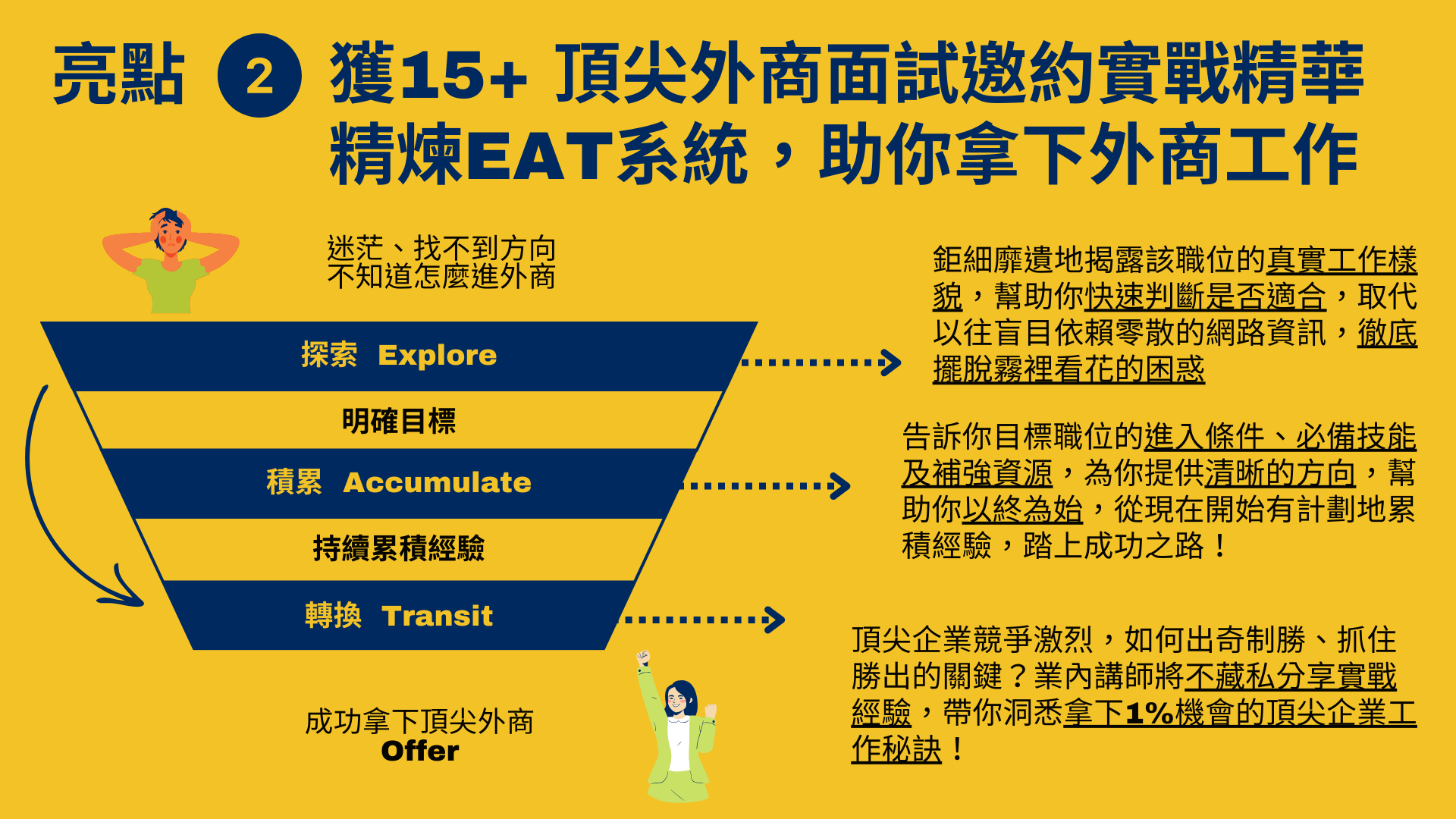 亮點 2 獲15+ 頂尖外商面試邀約實戰精華
精煉EAT系統，助你拿下外商工作

迷茫、找不到方向
不知道怎麼進外商

探索 Explore

明確目標

積累 Accumulate

持續累積經驗

轉換 Transit

成功拿下頂尖外商
Offer

鉅細靡遺地揭露該職位的真實工作樣貌，幫助你快速判斷是否適合，取代以往盲目依賴零散的網路資訊，徹底擺脫霧裡看花的困惑

告訴你目標職位的進入條件、必備技能及補強資源，為你提供清晰的方向，幫助你以終為始，從現在開始有計劃地累積經驗，踏上成功之路！

頂尖企業競爭激烈，如何出奇制勝、抓住勝出的關鍵？業內講師將不藏私分享實戰經驗，帶你洞悉拿下1%機會的頂尖企業工作秘訣！